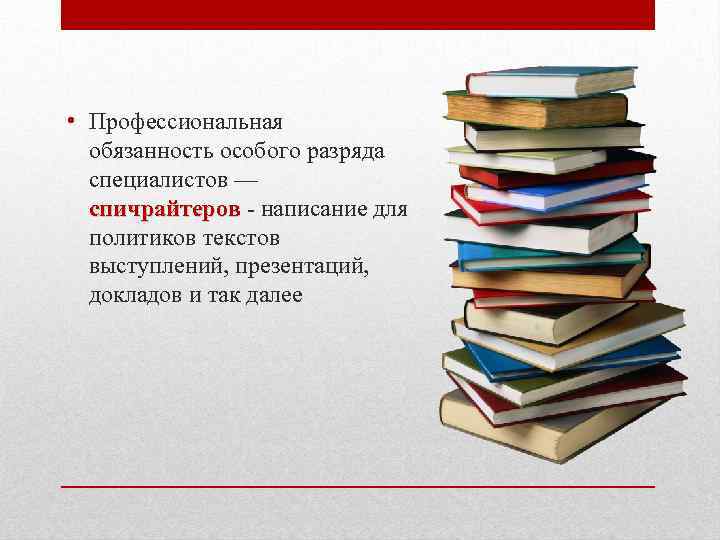 • Профессиональная обязанность особого разряда специалистов — спичрайтеров - написание для политиков текстов выступлений, презентаций, докладов и так далее